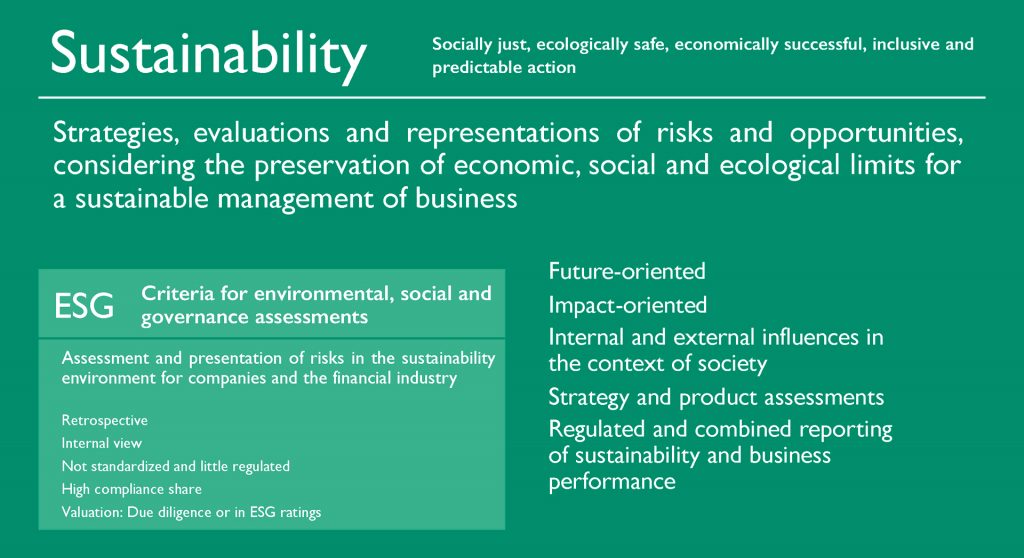 Sustainability

Socially just, ecologically safe, economically successful, inclusive and predictable action

Strategies, evaluations and representations of risks and opportunities, considering the preservation of economic, social and ecological limits for a sustainable management of business

ESG Criteria for environmental, social and governance assessments

Assessment and presentation of risks in the sustainability environment for companies and the financial industry

Retrospective
Internal view
Not standardized and little regulated
High compliance share
Valuation: Due diligence or in ESG ratings

Future-oriented
Impact-oriented
Internal and external influences in the context of society
Strategy and product assessments
Regulated and combined reporting of sustainability and business performance